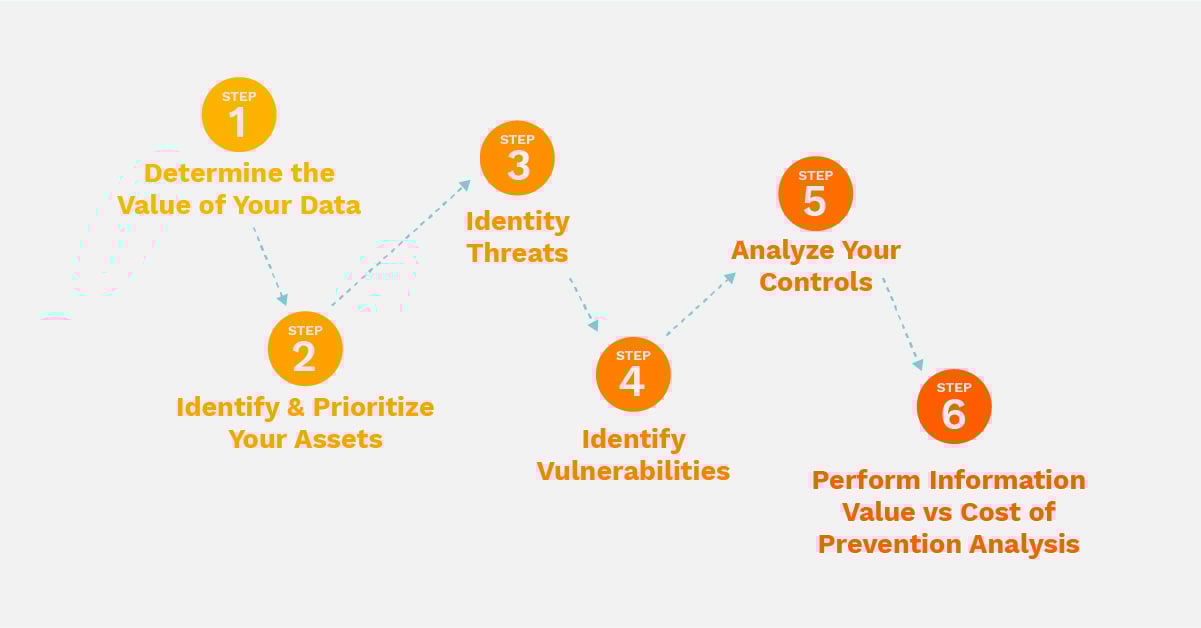 STEP
1
Determine the Value of Your Data

STEP
2
Identify & Prioritize Your Assets

STEP
3
Identity Threats

STEP
4
Identify Vulnerabilities

STEP
5
Analyze Your Controls

STEP
6
Perform Information Value vs Cost of Prevention Analysis